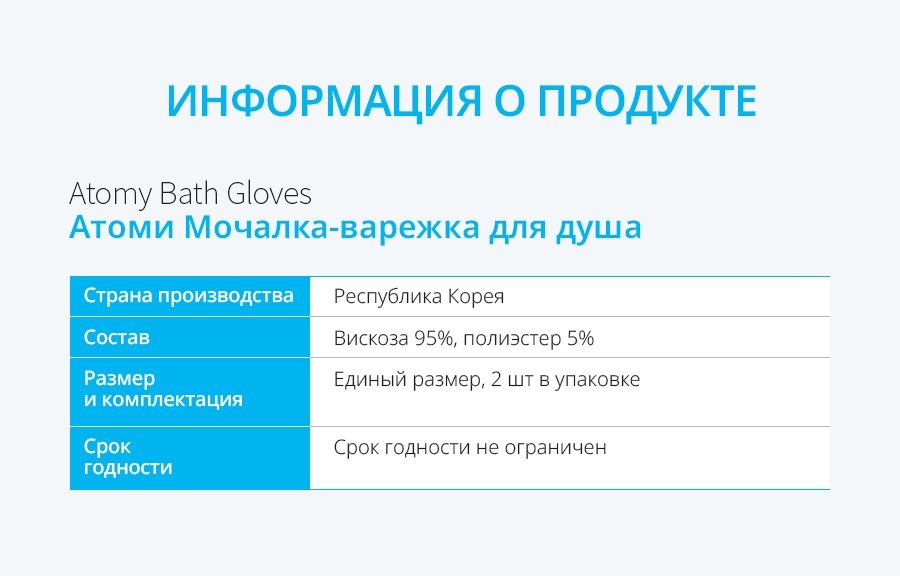 ИНФОРМАЦИЯ О ПРОДУКТЕ

Atomy Bath Gloves
Атоми Мочалка-варежка для душа

| Страна производства | Республика Корея |
|---|---|
| Состав | Вискоза 95%, полиэстер 5% |
| Размер и комплектация | Единый размер, 2 шт в упаковке |
| Срок годности | Срок годности не ограничен |